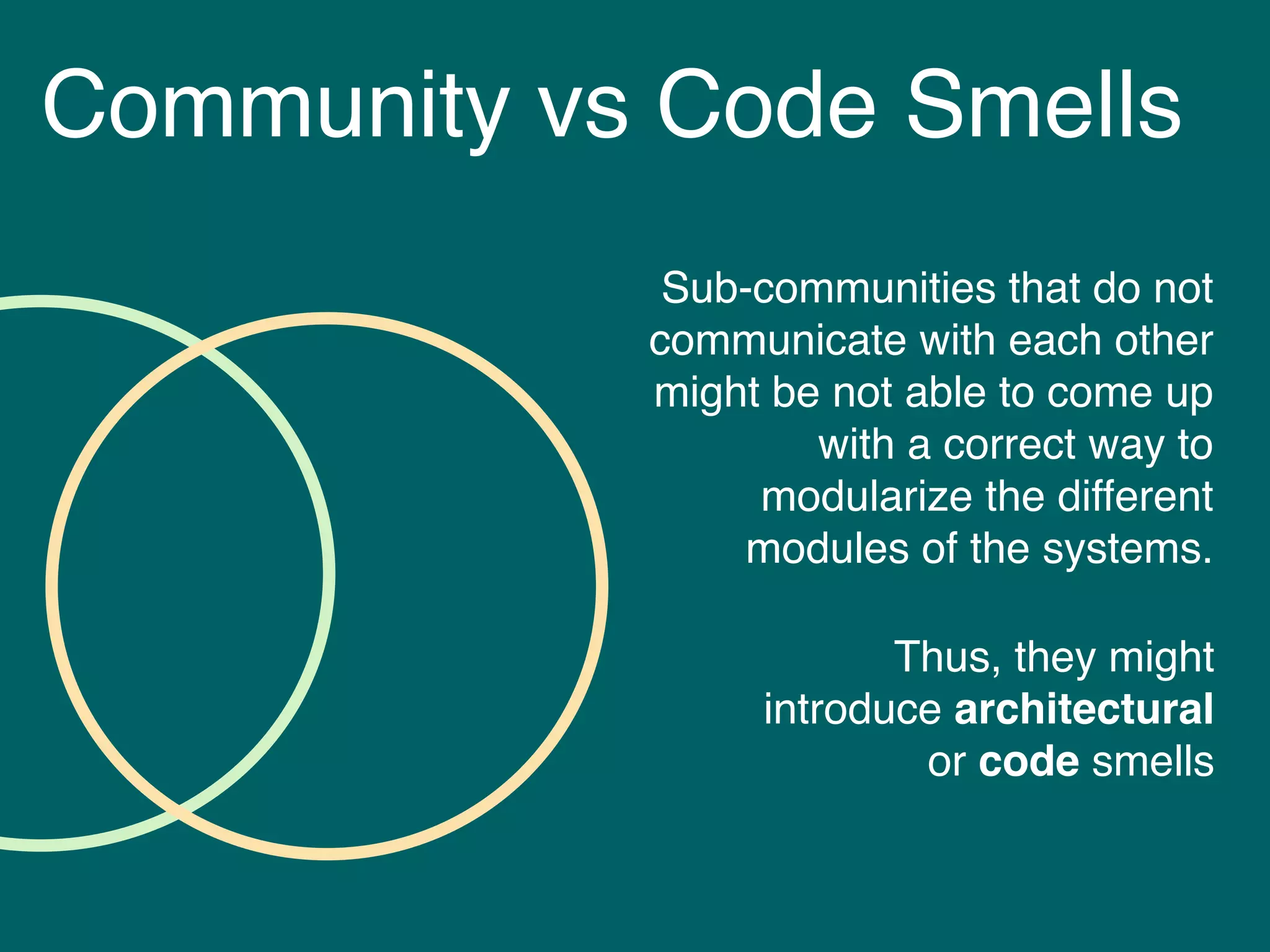 Community vs Code Smells

Sub-communities that do not communicate with each other might be not able to come up with a correct way to modularize the different modules of the systems.

Thus, they might introduce architectural or code smells